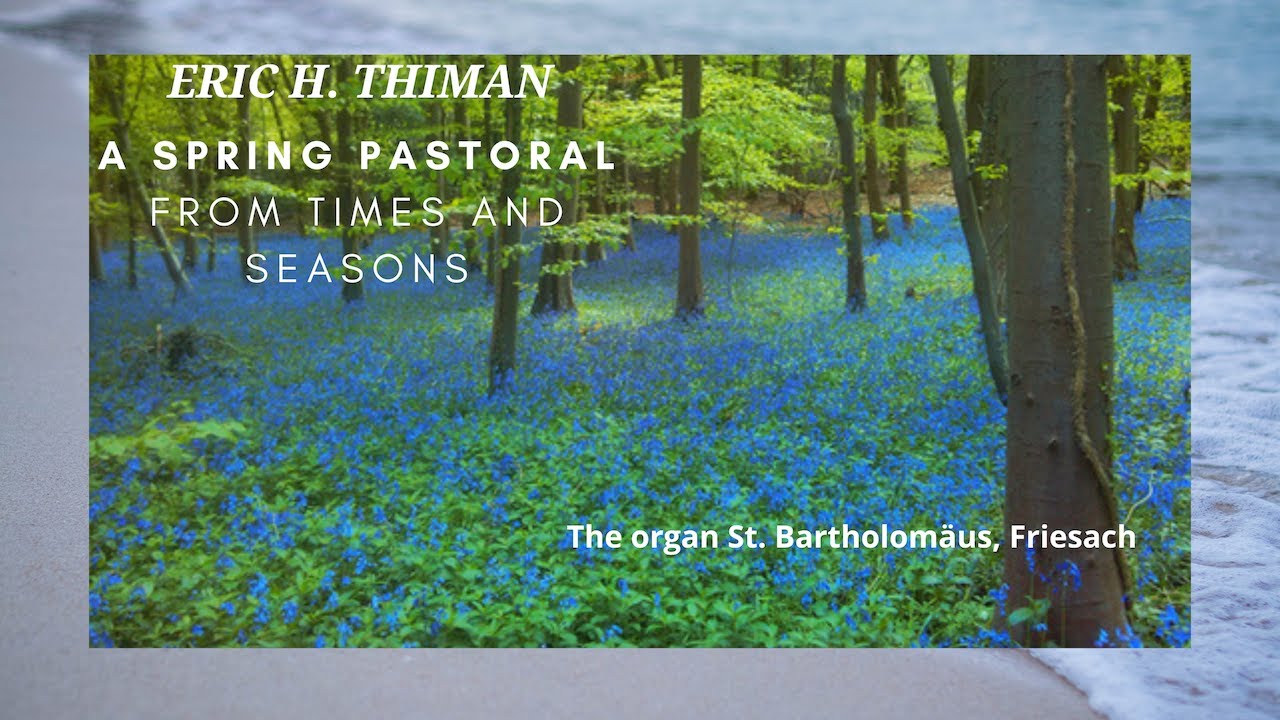 ERIC H. THIMAN

A SPRING PASTORAL
FROM TIMES AND SEASONS

The organ St. Bartholomäus, Friesach